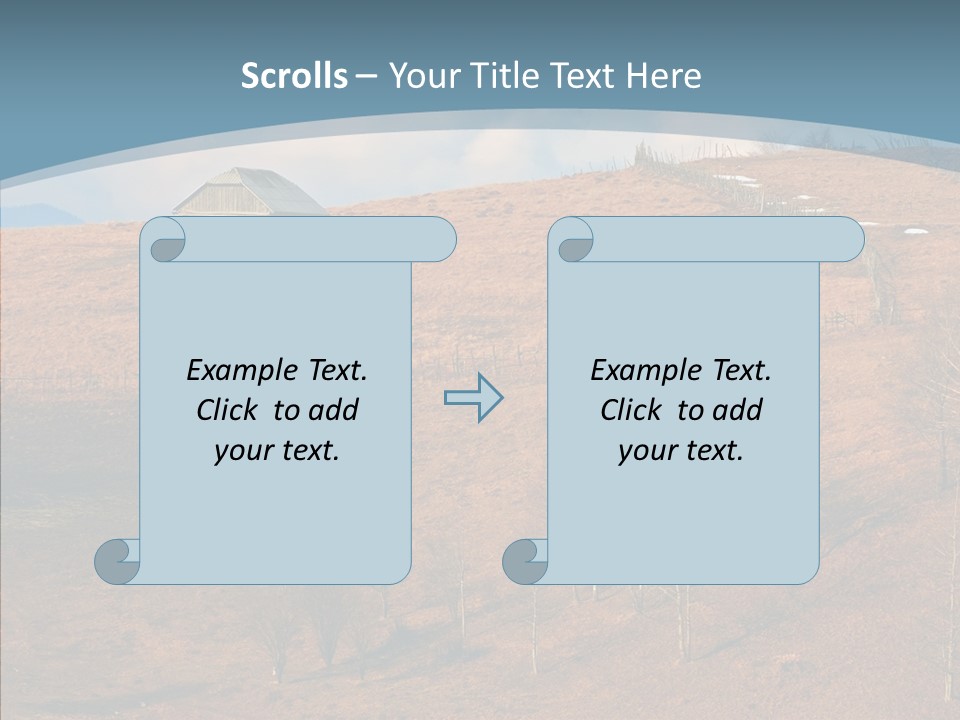 Scrolls – Your Title Text Here

Example Text. Click to add your text.

Example Text. Click to add your text.